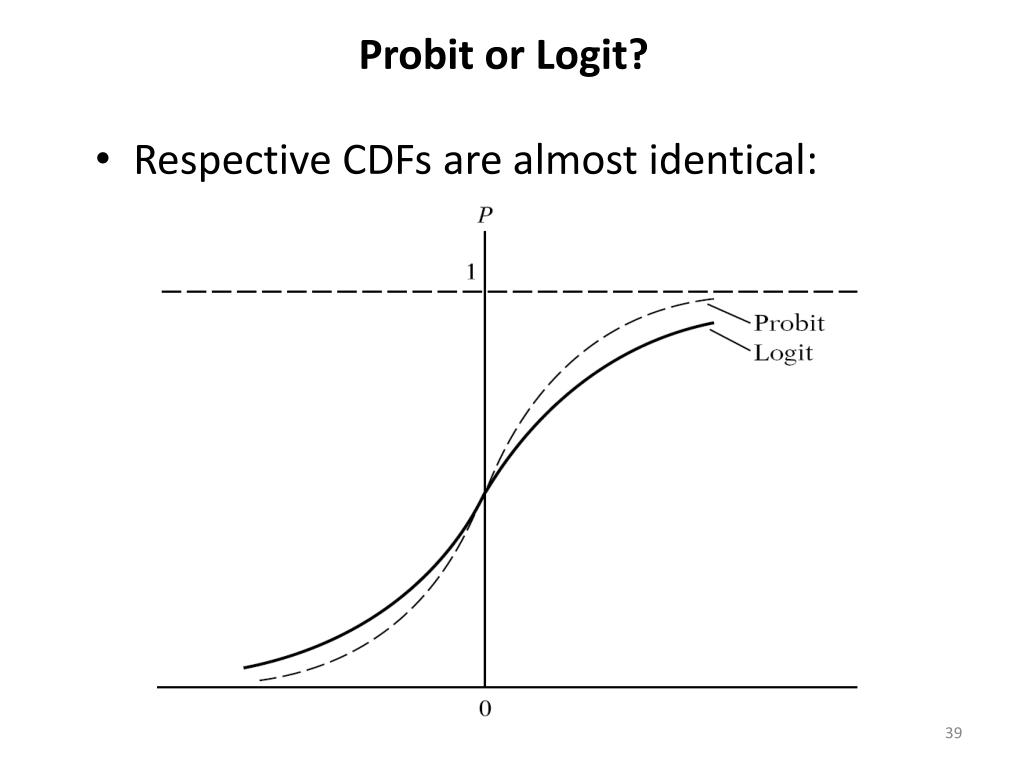 Probit or Logit?

• Respective CDFs are almost identical:

$P$

1

Probit

Logit

0

39